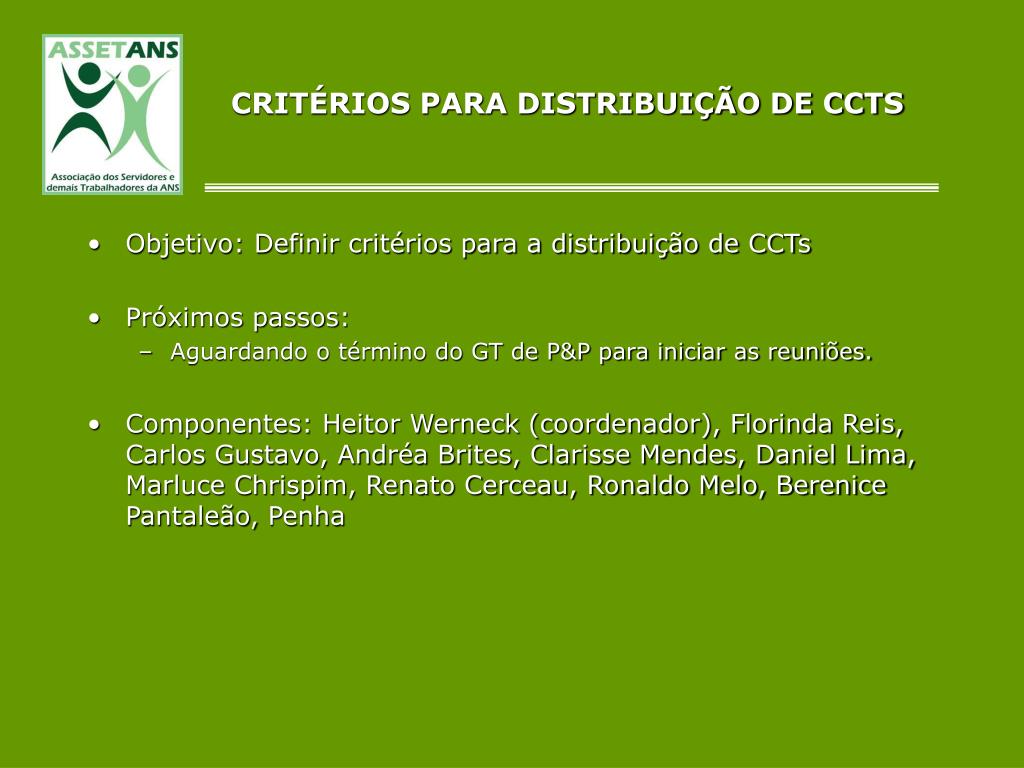 ASSETANS
Associação dos Servidores e demais Trabalhadores da ANS

CRITÉRIOS PARA DISTRIBUIÇÃO DE CCTS

• Objetivo: Definir critérios para a distribuição de CCTs

• Próximos passos:
– Aguardando o término do GT de P&P para iniciar as reuniões.

• Componentes: Heitor Werneck (coordenador), Florinda Reis, Carlos Gustavo, Andréa Brites, Clarisse Mendes, Daniel Lima, Marluce Chrispim, Renato Cerceau, Ronaldo Melo, Berenice Pantaleão, Penha